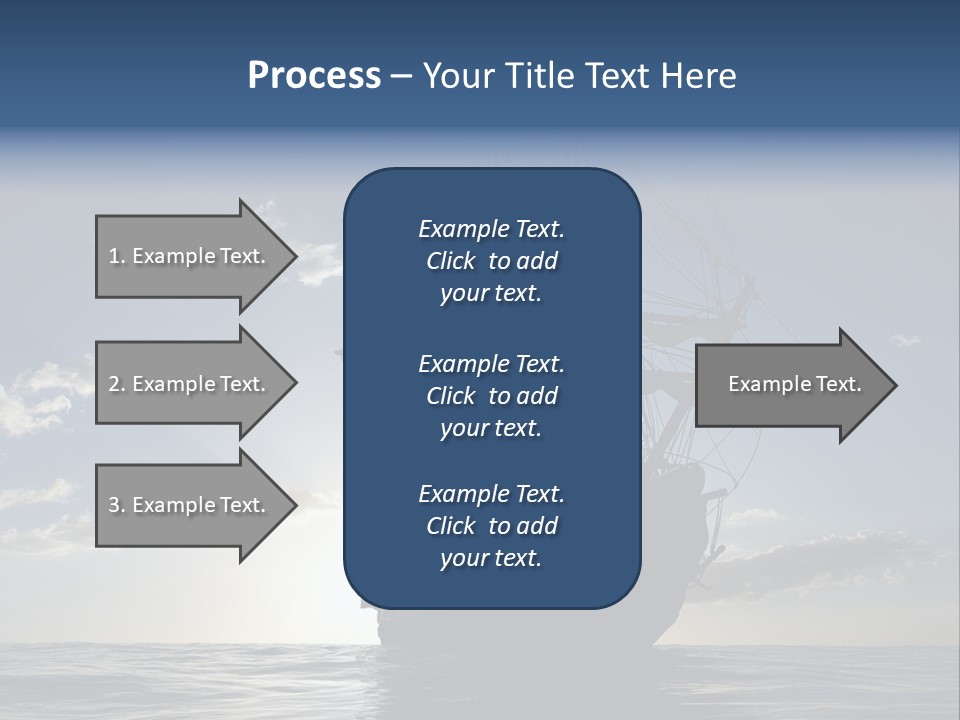 Process – Your Title Text Here

1. Example Text.

2. Example Text.

3. Example Text.

Example Text. Click to add your text.

Example Text. Click to add your text.

Example Text. Click to add your text.

Example Text.